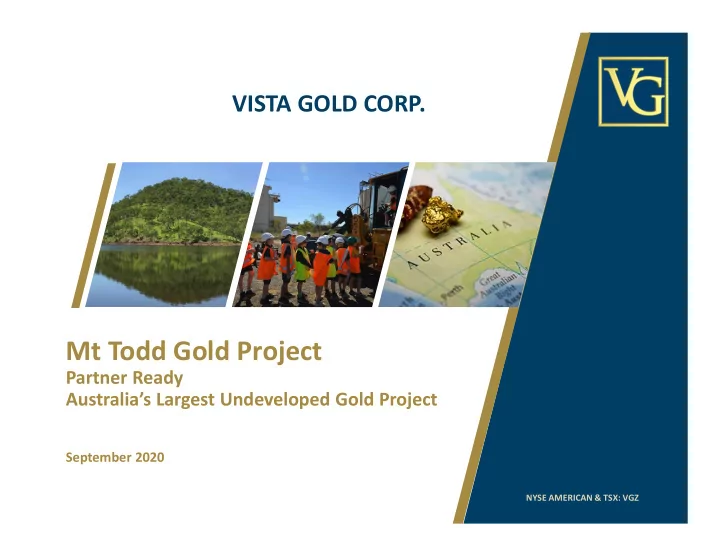 VISTA GOLD CORP.

VG

AUSTRALIA
Perth
Great Australian Bight

Mt Todd Gold Project
Partner Ready
Australia's Largest Undeveloped Gold Project

September 2020

NYSE AMERICAN & TSX: VGZ